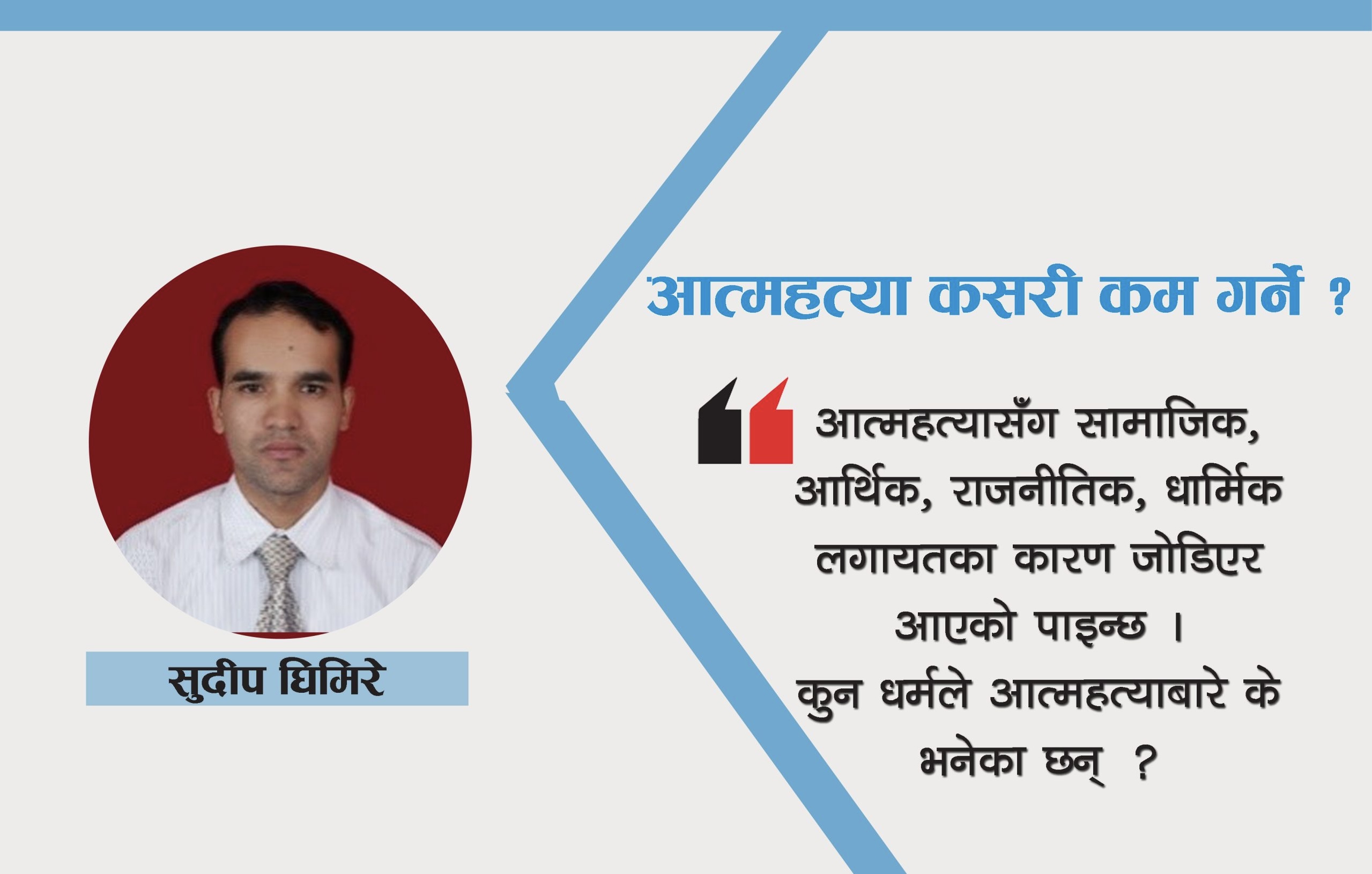 सुदीप घिमिरे

आत्महत्या कसरी कम गर्ने ?

आत्महत्यासँग सामाजिक, आर्थिक, राजनीतिक, धार्मिक लगायतका कारण जोडिएर आएको पाइन्छ ।
कुन धर्मले आत्महत्याबारे के भनेका छन् ?